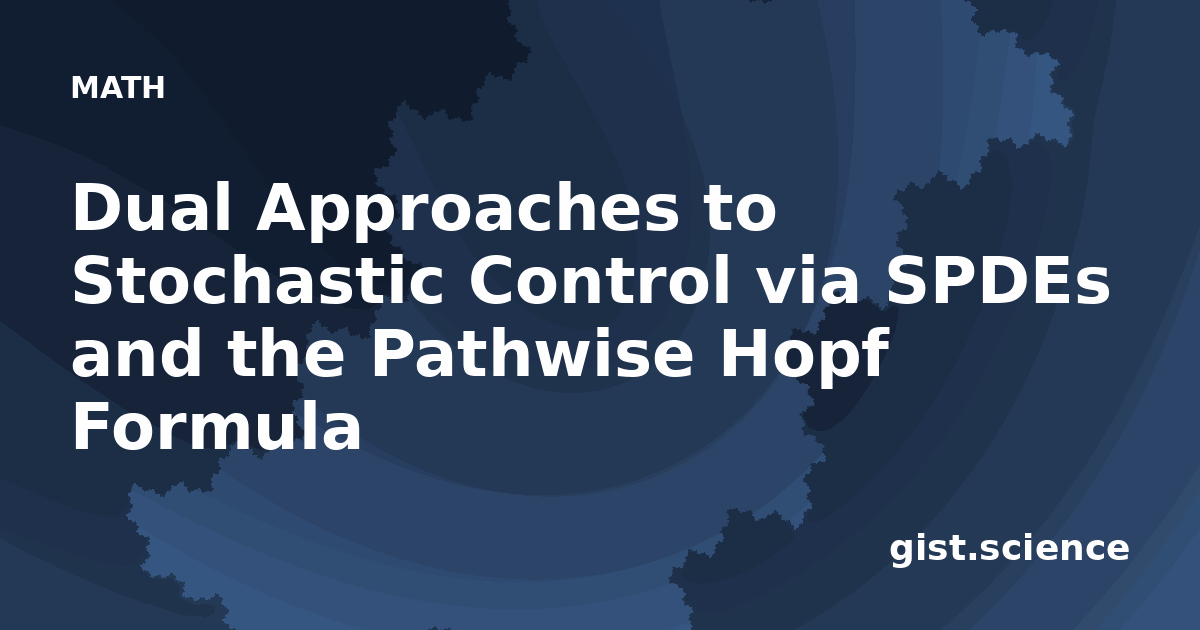 MATH

Dual Approaches to Stochastic Control via SPDEs and the Pathwise Hopf Formula

gist.science